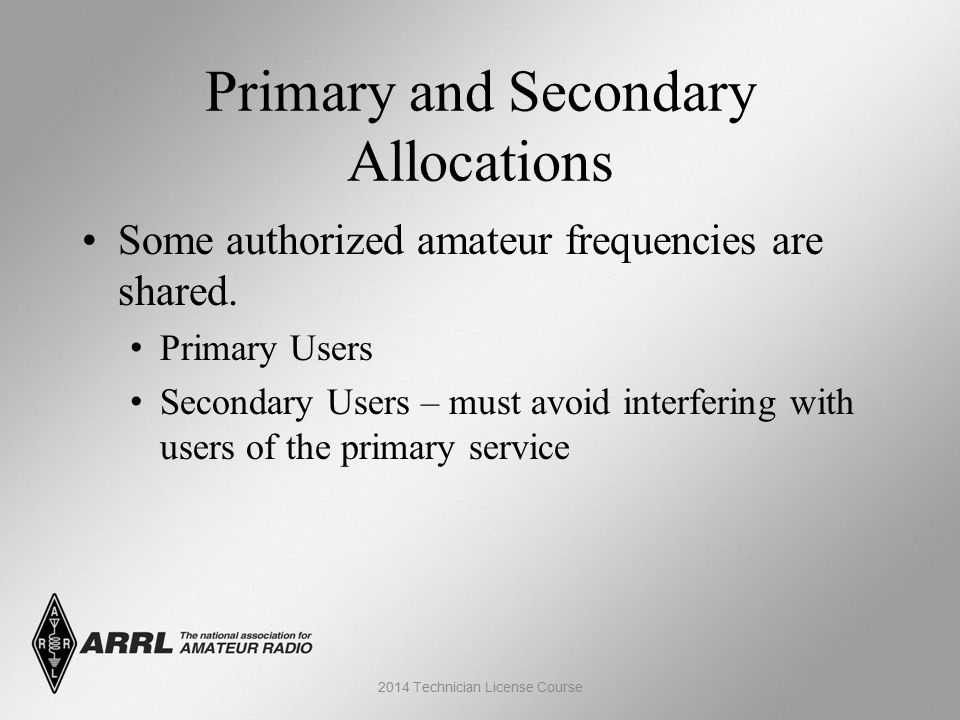 Primary and Secondary Allocations

• Some authorized amateur frequencies are shared.

• Primary Users

• Secondary Users – must avoid interfering with users of the primary service

A R R L

ARRL The national association for AMATEUR RADIO

2014 Technician License Course